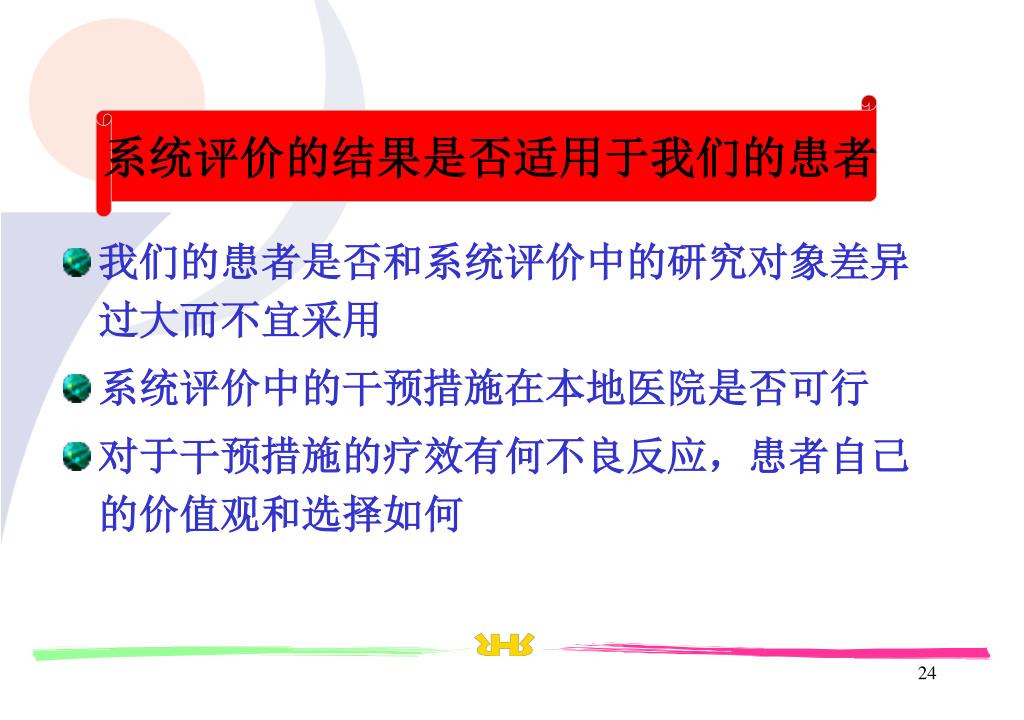 系统评价的结果是否适用于我们的患者

我们的患者是否和系统评价中的研究对象差异过大而不宜采用

系统评价中的干预措施在本地医院是否可行

对于干预措施的疗效有何不良反应，患者自己的价值观和选择如何

24